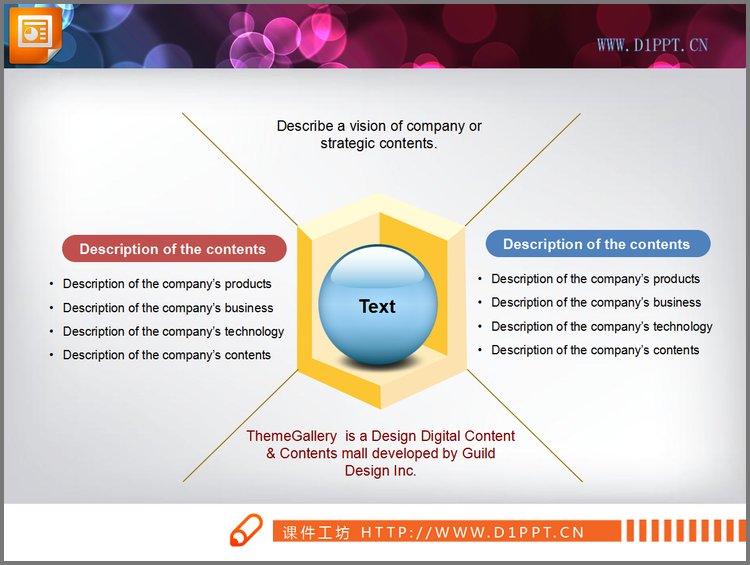 WWW.D1PPT.CN

Describe a vision of company or strategic contents.

Description of the contents

• Description of the company's products
• Description of the company's business
• Description of the company's technology
• Description of the company's contents

Text

Description of the contents

• Description of the company's products
• Description of the company's business
• Description of the company's technology
• Description of the company's contents

ThemeGallery is a Design Digital Content & Contents mall developed by Guild Design Inc.

课件工坊 HTTP://WWW.D1PPT.CN